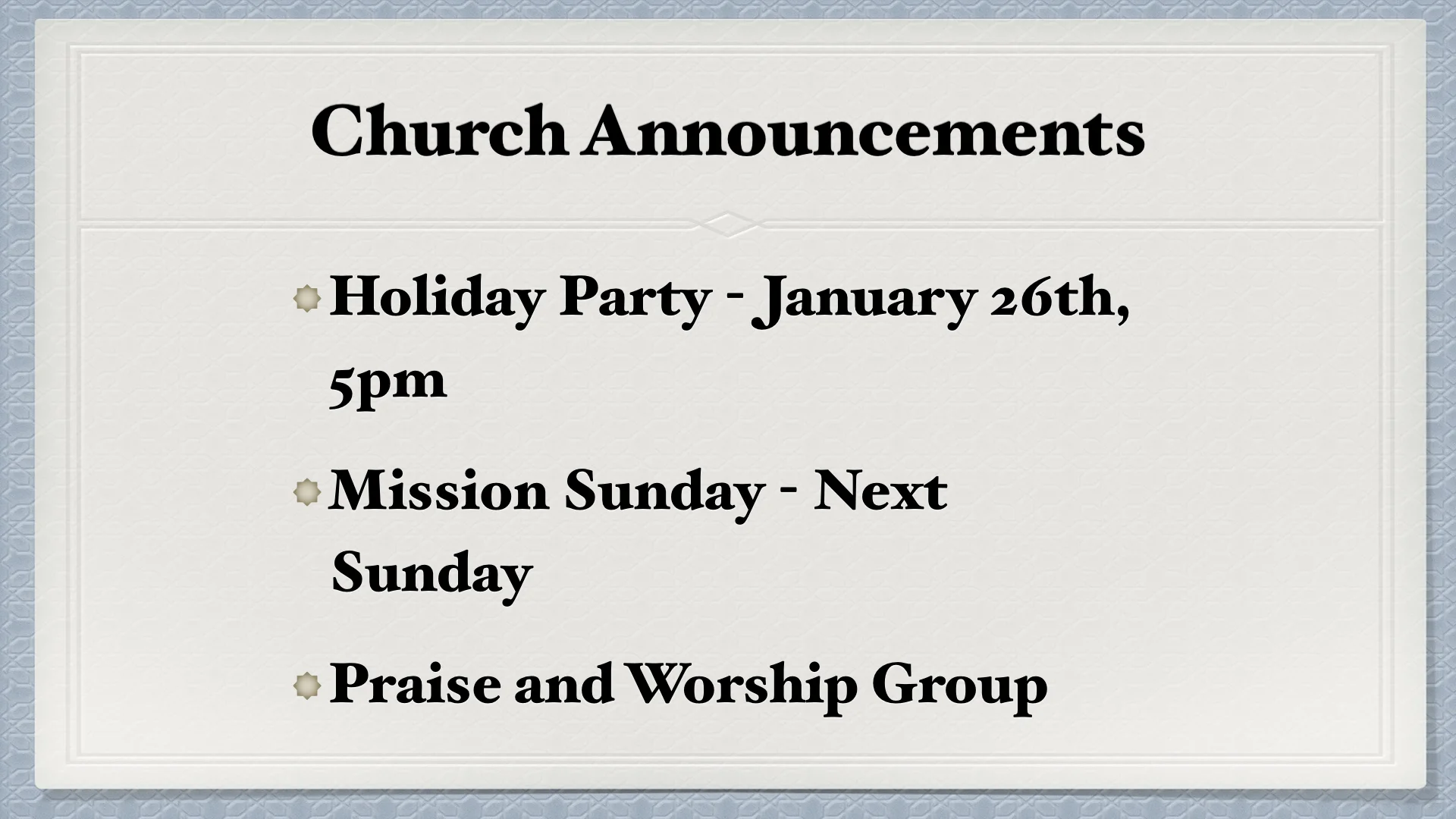 Church Announcements

Holiday Party - January 26th, 5pm

Mission Sunday - Next Sunday

Praise and Worship Group